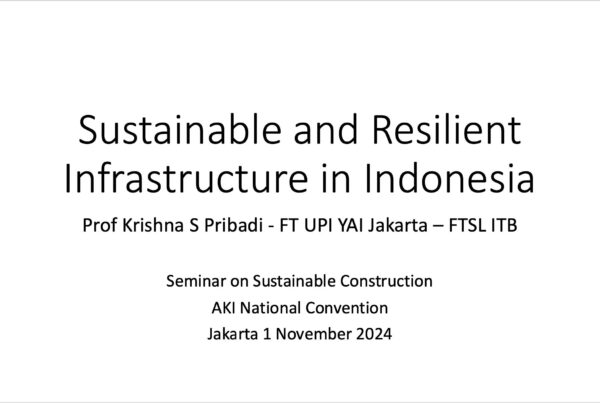 Sustainable and Resilient Infrastructure in Indonesia

Prof Krishna S Pribadi - FT UPI YAI Jakarta – FTSL ITB

Seminar on Sustainable Construction
AKI National Convention
Jakarta 1 November 2024